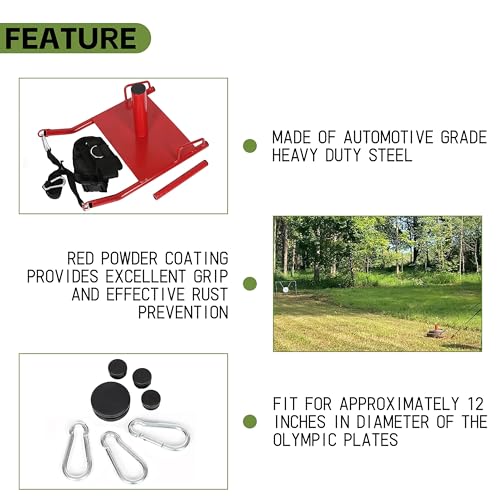 FEATURE

MADE OF AUTOMOTIVE GRADE HEAVY DUTY STEEL

RED POWDER COATING PROVIDES EXCELLENT GRIP AND EFFECTIVE RUST PREVENTION

FIT FOR APPROXIMATELY 12 INCHES IN DIAMETER OF THE OLYMPIC PLATES